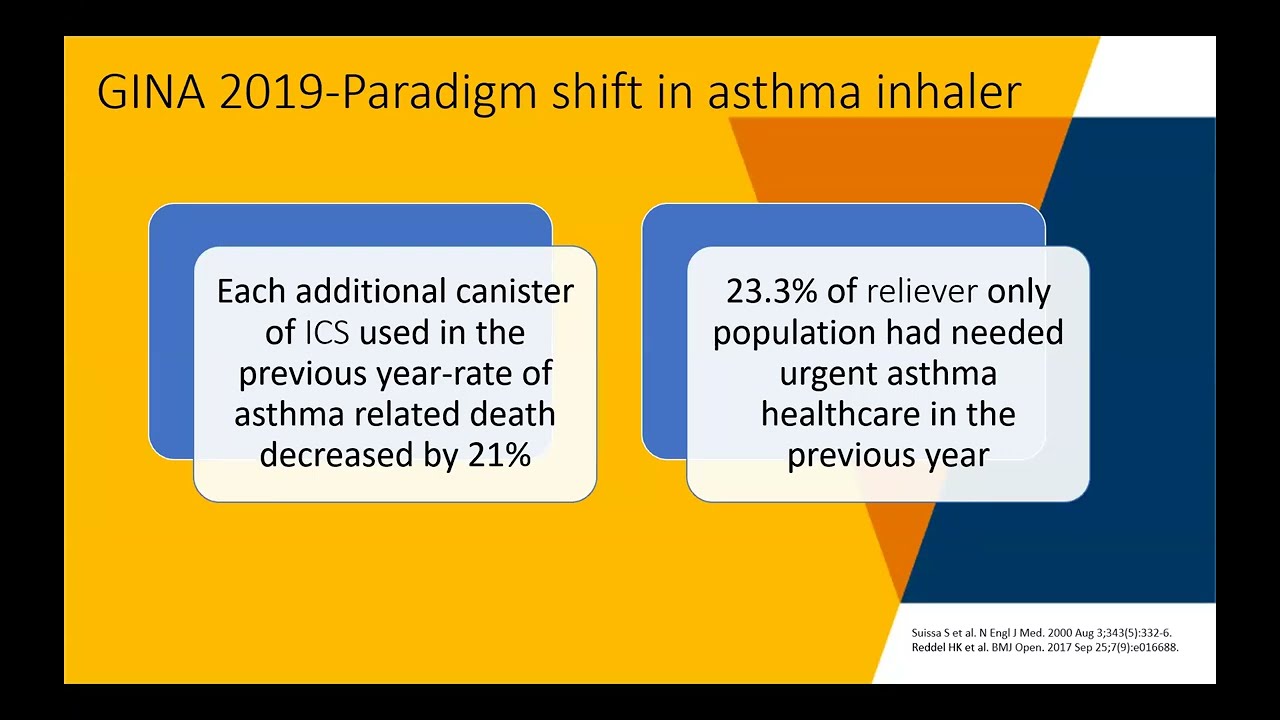 GINA 2019-Paradigm shift in asthma inhaler

Each additional canister of ICS used in the previous year-rate of asthma related death decreased by 21%

23.3% of reliever only population had needed urgent asthma healthcare in the previous year

Suissa S et al. N Engl J Med. 2000 Aug 3;343(5):332-6.
Reddel HK et al. BMJ Open. 2017 Sep 25;7(9):e016688.